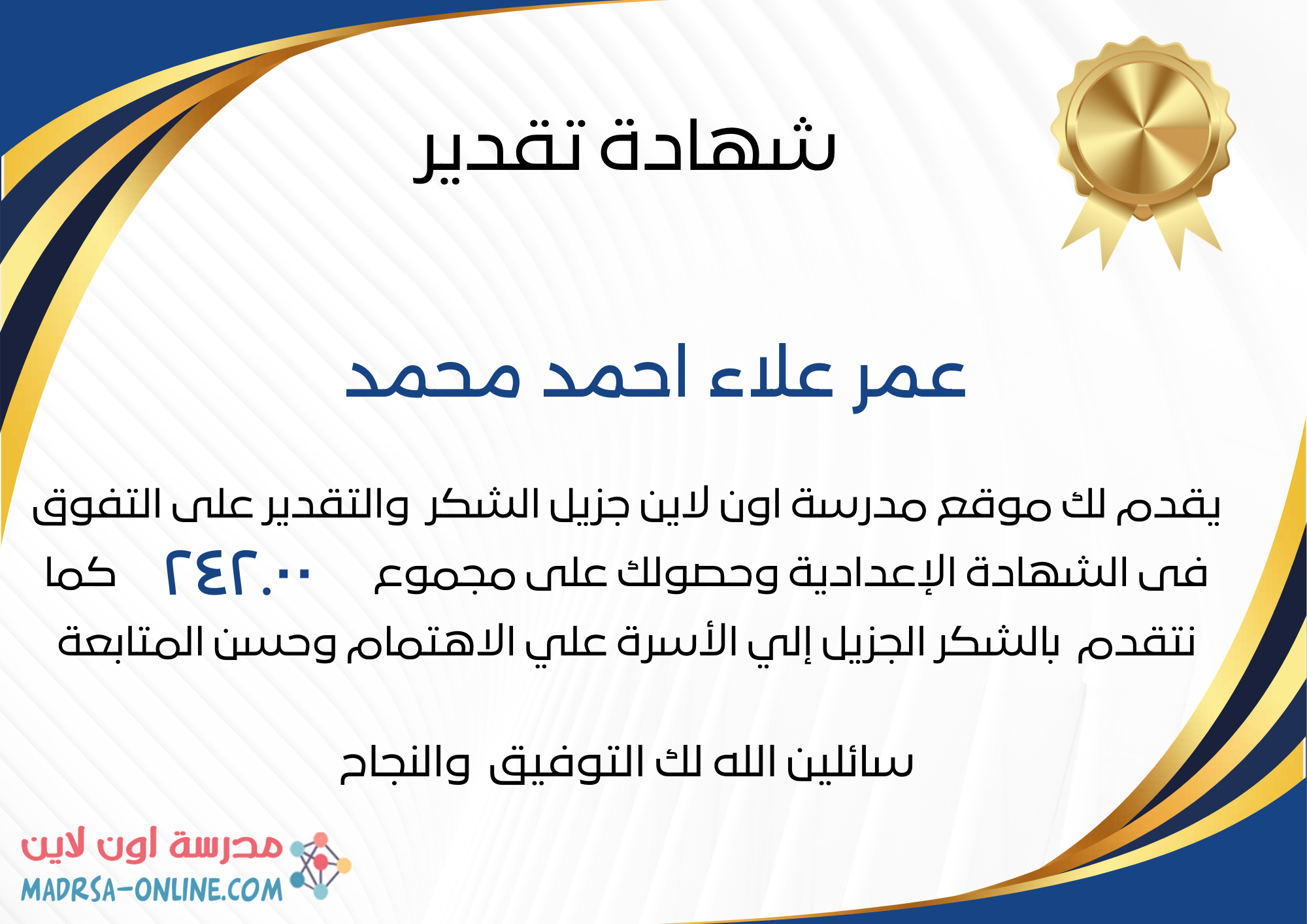 شهادة تقدير

عمر علاء احمد محمد

يقدم لك موقع مدرسة اون لاين جزيل الشكر والتقدير على التفوق فى الشهادة الإعدادية وحصولك على مجموع ٢٤٢.٠٠ كما نتقدم بالشكر الجزيل إلي الأسرة علي الاهتمام وحسن المتابعة

سائلين الله لك التوفيق والنجاح

مدرسة اون لاين
MADRSA-ONLINE.COM